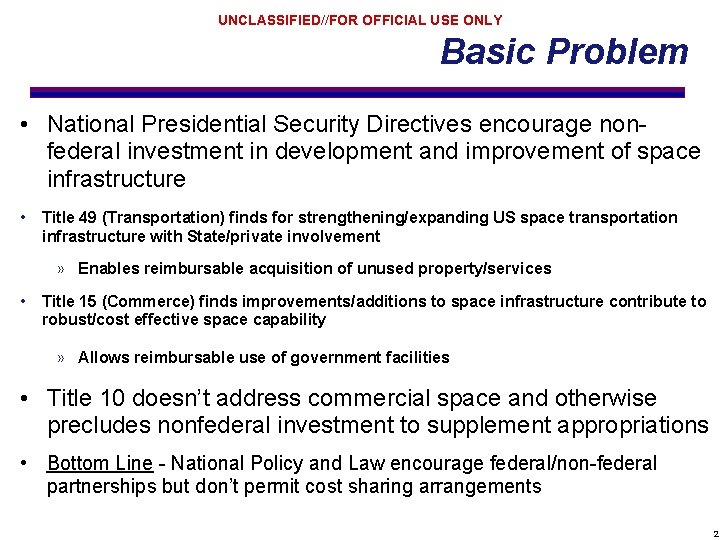 UNCLASSIFIED//FOR OFFICIAL USE ONLY

Basic Problem

• National Presidential Security Directives encourage non-federal investment in development and improvement of space infrastructure

• Title 49 (Transportation) finds for strengthening/expanding US space transportation infrastructure with State/private involvement

» Enables reimbursable acquisition of unused property/services

• Title 15 (Commerce) finds improvements/additions to space infrastructure contribute to robust/cost effective space capability

» Allows reimbursable use of government facilities

• Title 10 doesn't address commercial space and otherwise precludes nonfederal investment to supplement appropriations

• Bottom Line - National Policy and Law encourage federal/non-federal partnerships but don't permit cost sharing arrangements

2